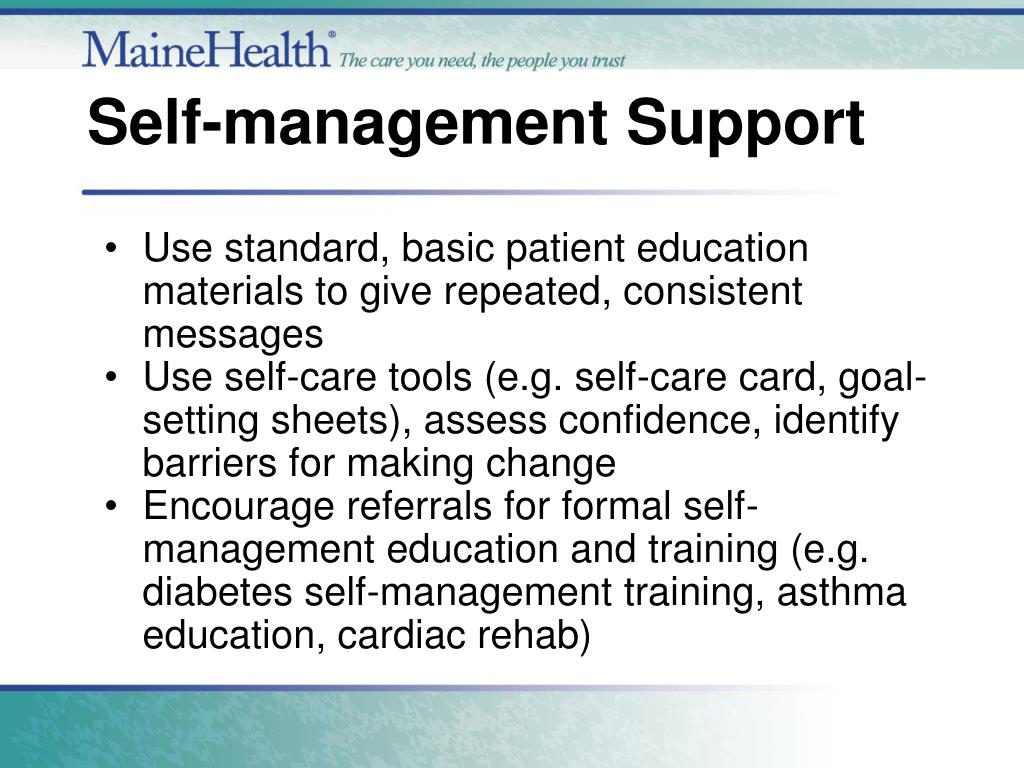 MaineHealth® The care you need, the people you trust

Self-management Support

• Use standard, basic patient education materials to give repeated, consistent messages
• Use self-care tools (e.g. self-care card, goal-setting sheets), assess confidence, identify barriers for making change
• Encourage referrals for formal self-management education and training (e.g. diabetes self-management training, asthma education, cardiac rehab)